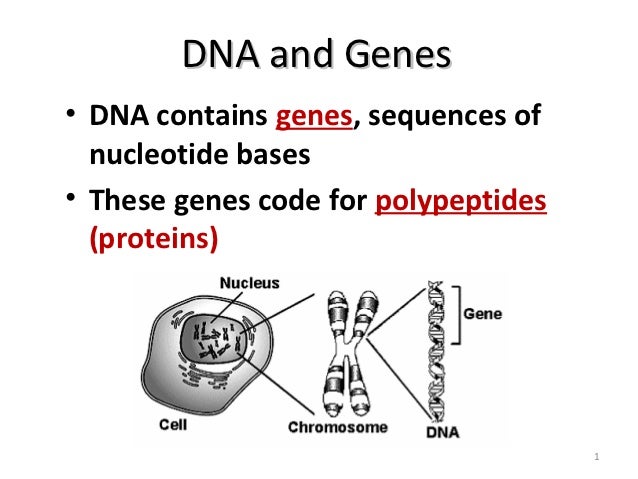 DNA and Genes

• DNA contains genes, sequences of nucleotide bases

• These genes code for polypeptides (proteins)

Nucleus

Gene

Cell

Chromosome

DNA

1